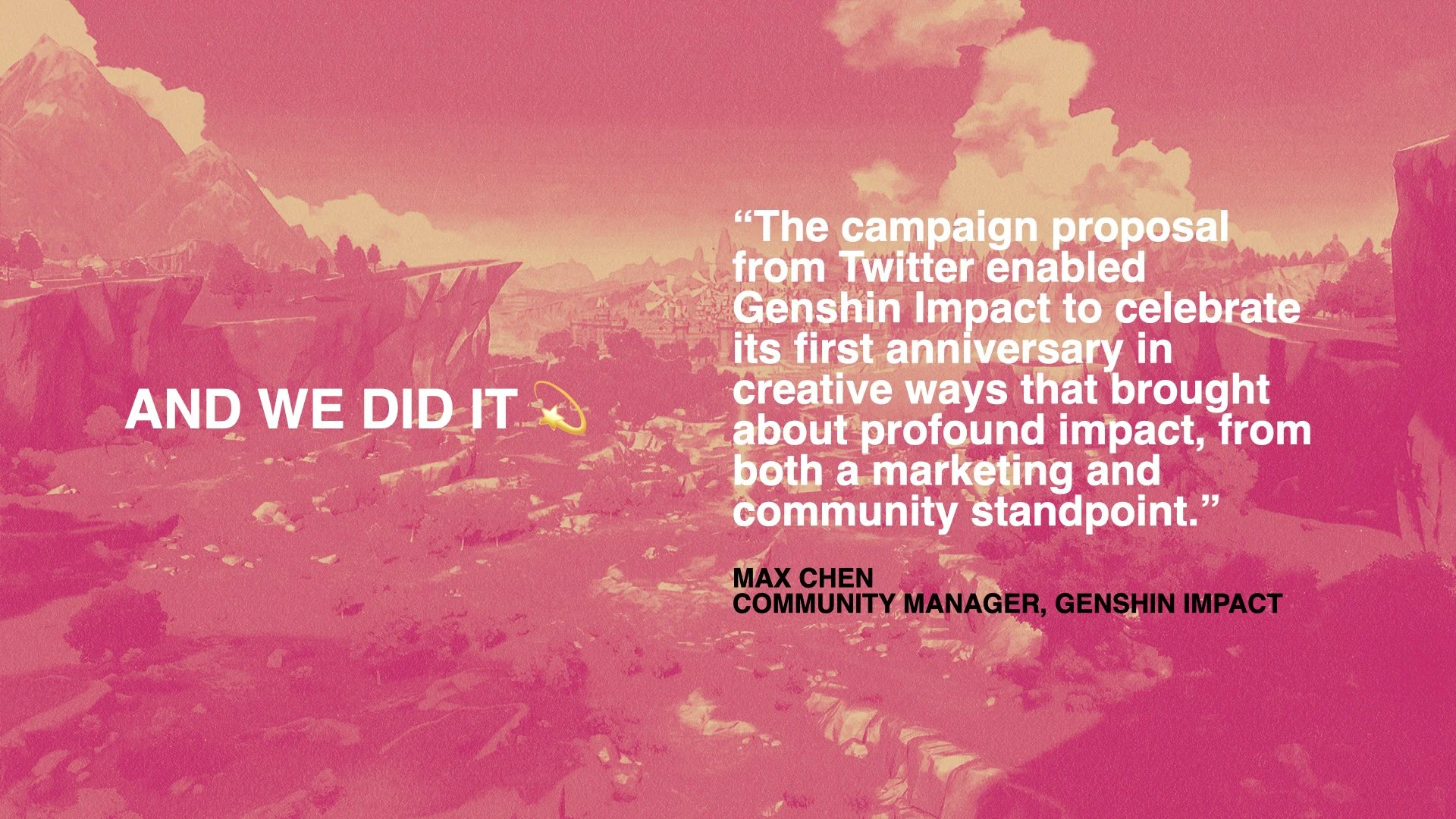 AND WE DID IT 💫

“The campaign proposal from Twitter enabled Genshin Impact to celebrate its first anniversary in creative ways that brought about profound impact, from both a marketing and community standpoint.”

MAX CHEN
COMMUNITY MANAGER, GENSHIN IMPACT